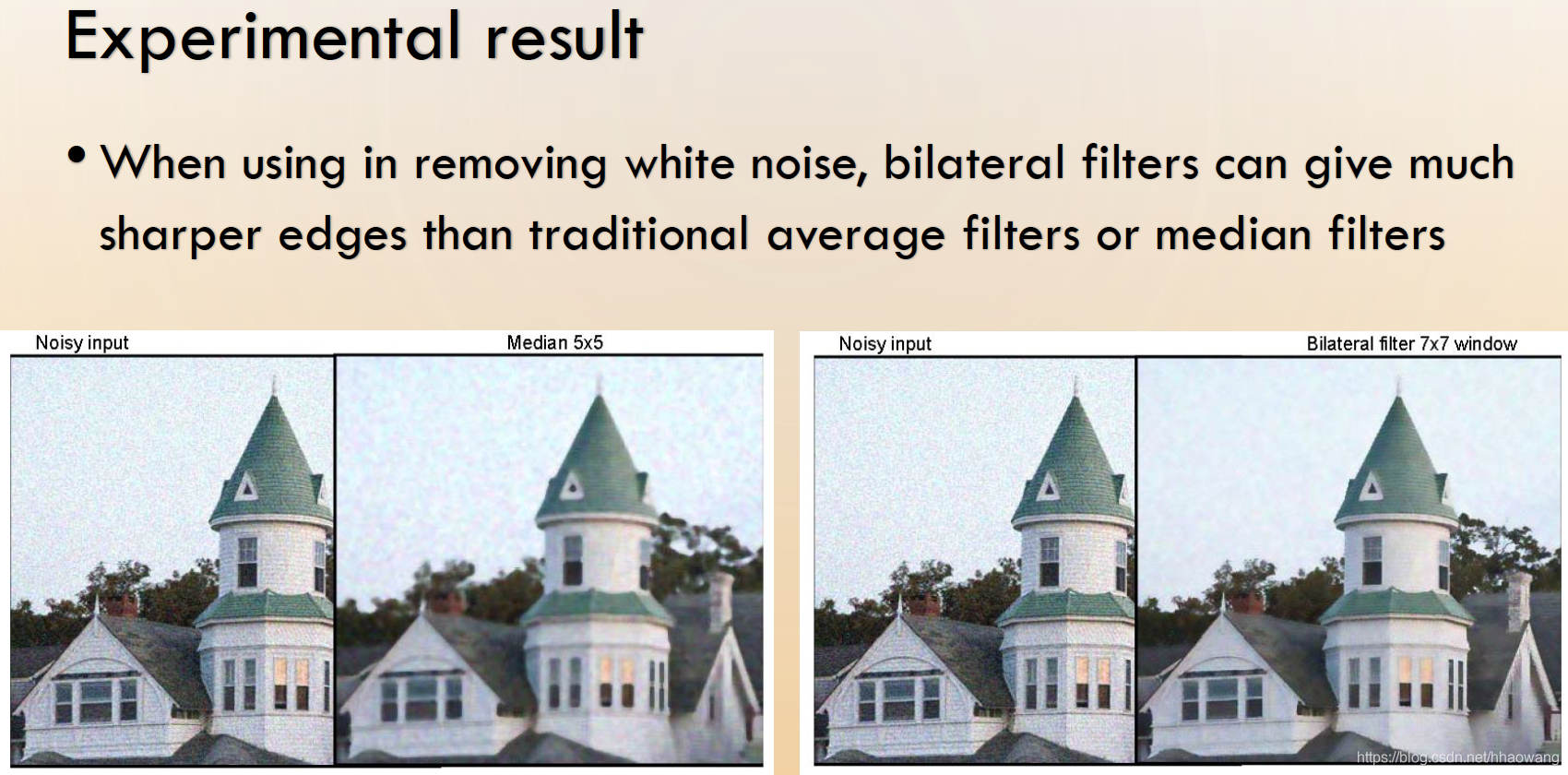 Experimental result

• When using in removing white noise, bilateral filters can give much sharper edges than traditional average filters or median filters

Noisy input

Median 5x5

Noisy input

Bilateral filter 7x7 window

https://blog.csdn.net/hhaowang